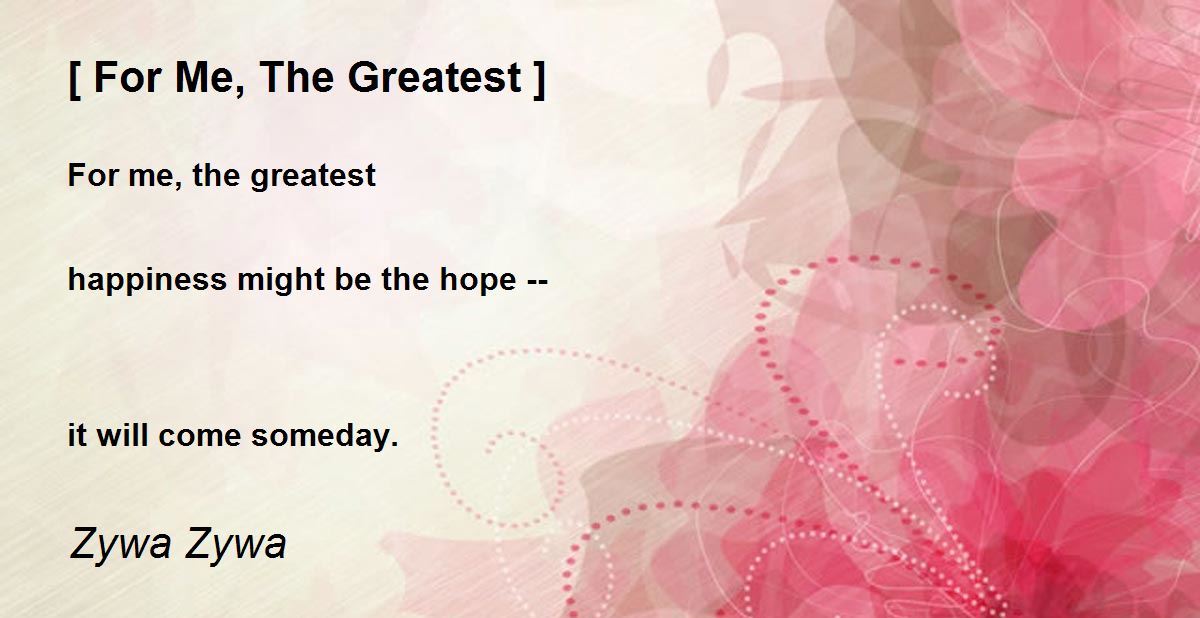 [ For Me, The Greatest ]

For me, the greatest

happiness might be the hope --

it will come someday.

Zywa Zywa